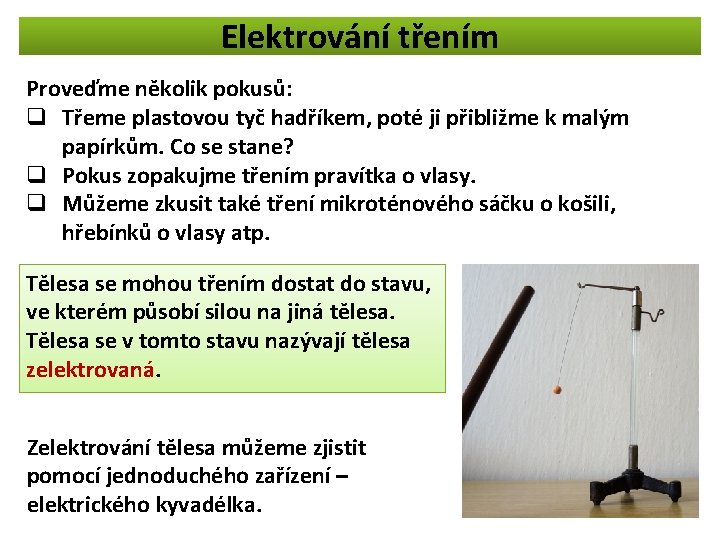 Elektrování třením

Proveďme několik pokusů:
❑ Třeme plastovou tyč hadříkem, poté ji přibližme k malým papírkům. Co se stane?
❑ Pokus zopakujme třením pravítka o vlasy.
❑ Můžeme zkusit také tření mikroténového sáčku o košili, hřebínků o vlasy atp.

Tělesa se mohou třením dostat do stavu, ve kterém působí silou na jiná tělesa. Tělesa se v tomto stavu nazývají tělesa zelektrovaná.

Zelektrování tělesa můžeme zjistit pomocí jednoduchého zařízení – elektrického kyvadélka.